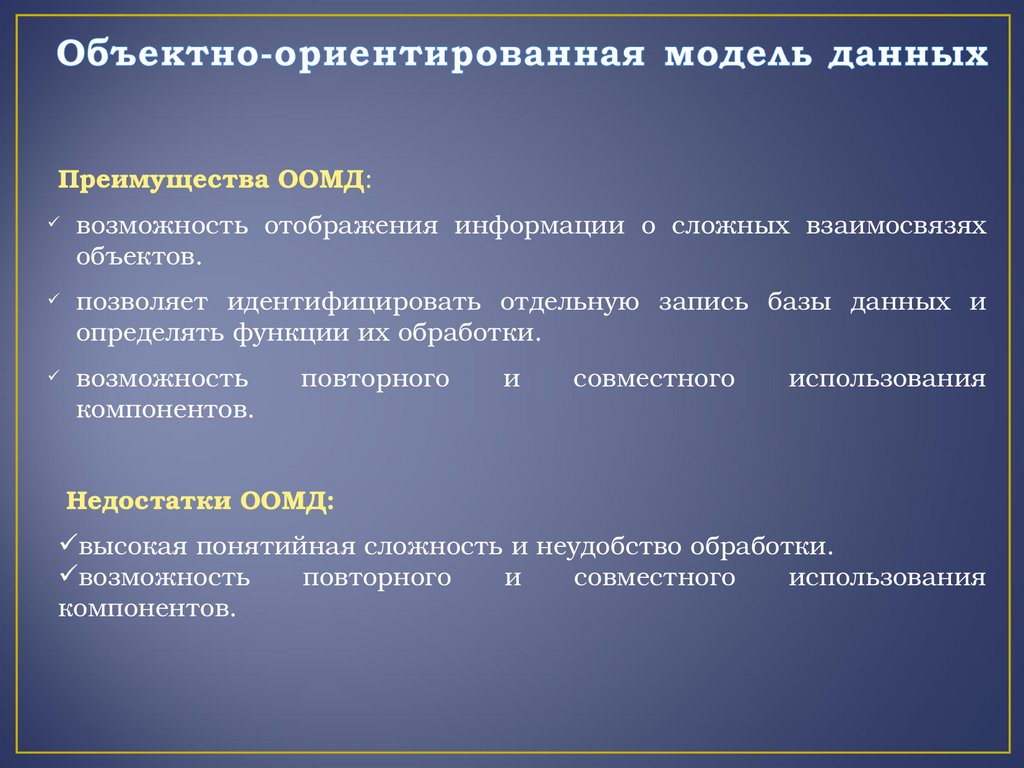 Объектно-ориентированная модель данных

Преимущества ООМД:

✓ возможность отображения информации о сложных взаимосвязях объектов.

✓ позволяет идентифицировать отдельную запись базы данных и определять функции их обработки.

✓ возможность повторного и совместного использования компонентов.

Недостатки ООМД:

✓высокая понятийная сложность и неудобство обработки.
✓возможность повторного и совместного использования компонентов.